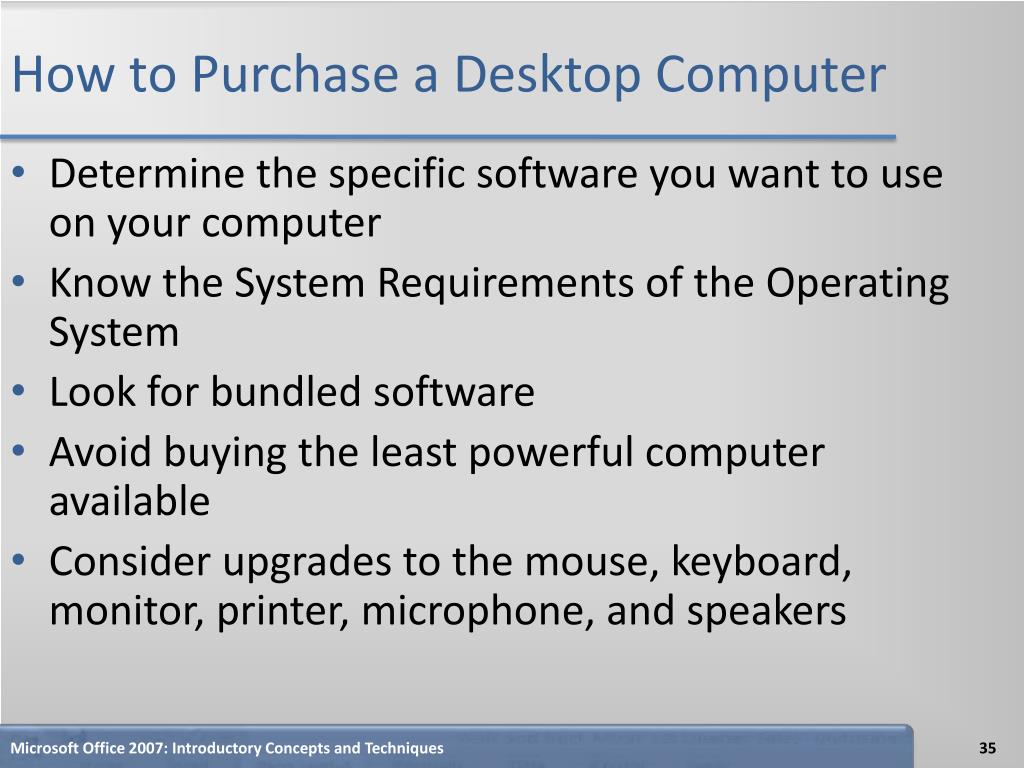 How to Purchase a Desktop Computer

• Determine the specific software you want to use on your computer
• Know the System Requirements of the Operating System
• Look for bundled software
• Avoid buying the least powerful computer available
• Consider upgrades to the mouse, keyboard, monitor, printer, microphone, and speakers

Microsoft Office 2007: Introductory Concepts and Techniques

35